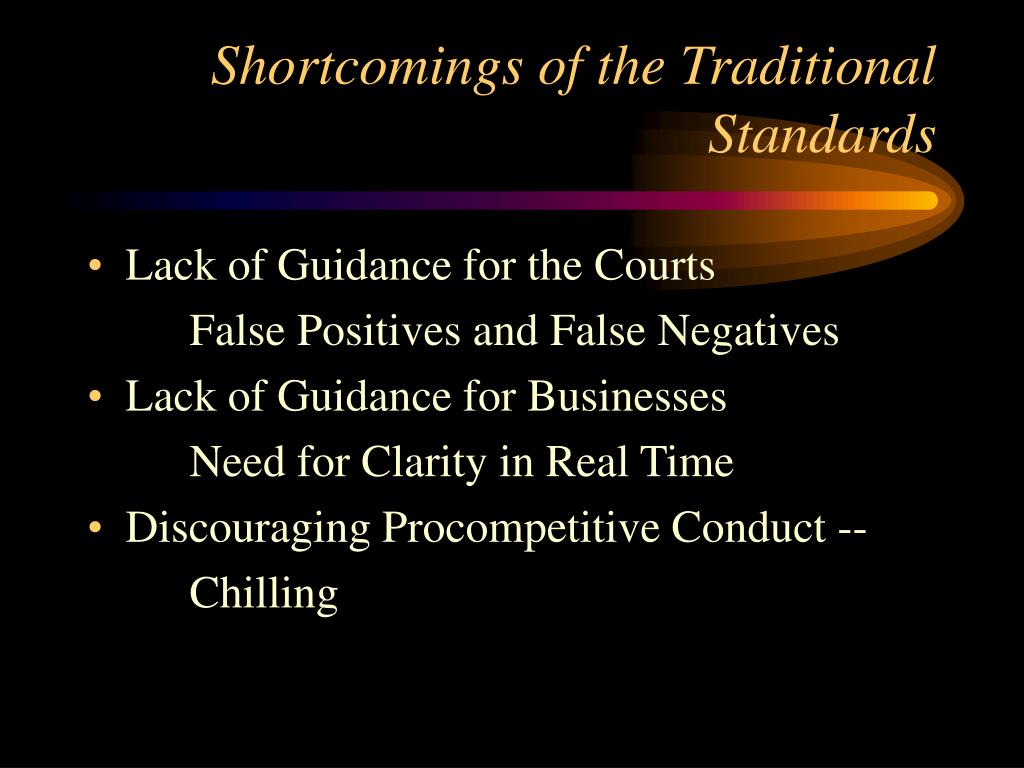 Shortcomings of the Traditional Standards

• Lack of Guidance for the Courts

False Positives and False Negatives

• Lack of Guidance for Businesses

Need for Clarity in Real Time

• Discouraging Procompetitive Conduct --

Chilling